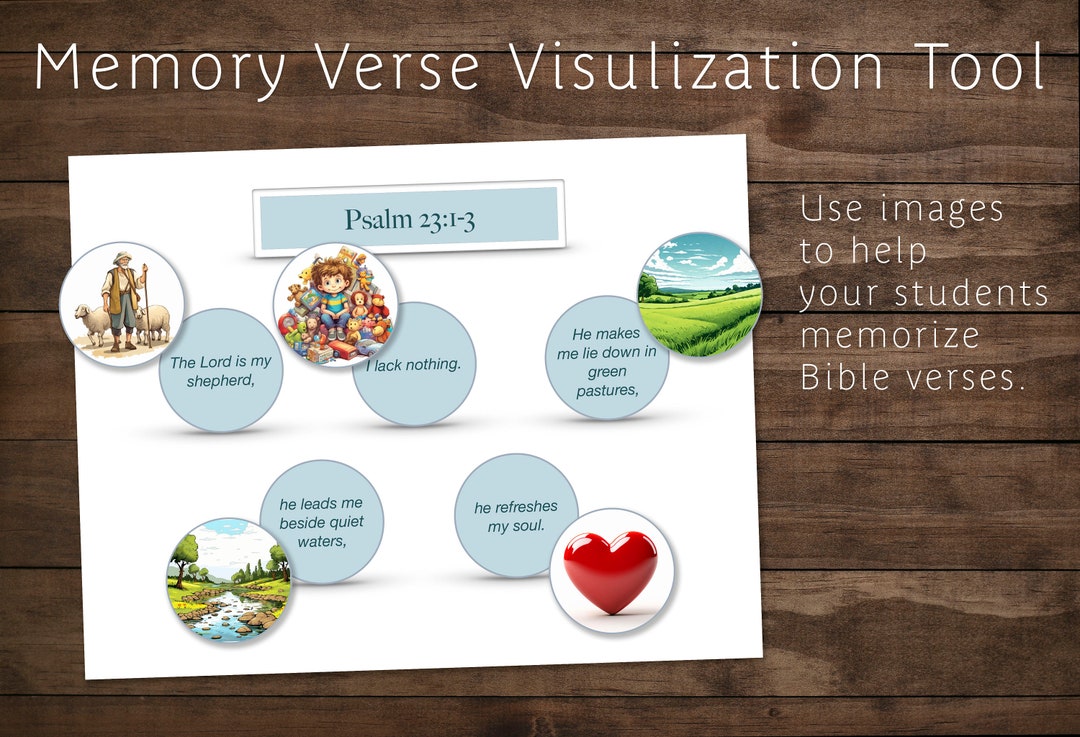 Memory Verse Visulization Tool

Psalm 23:1-3

The Lord is my shepherd,

I lack nothing.

He makes me lie down in green pastures,

he leads me beside quiet waters,

he refreshes my soul.

Use images to help your students memorize Bible verses.